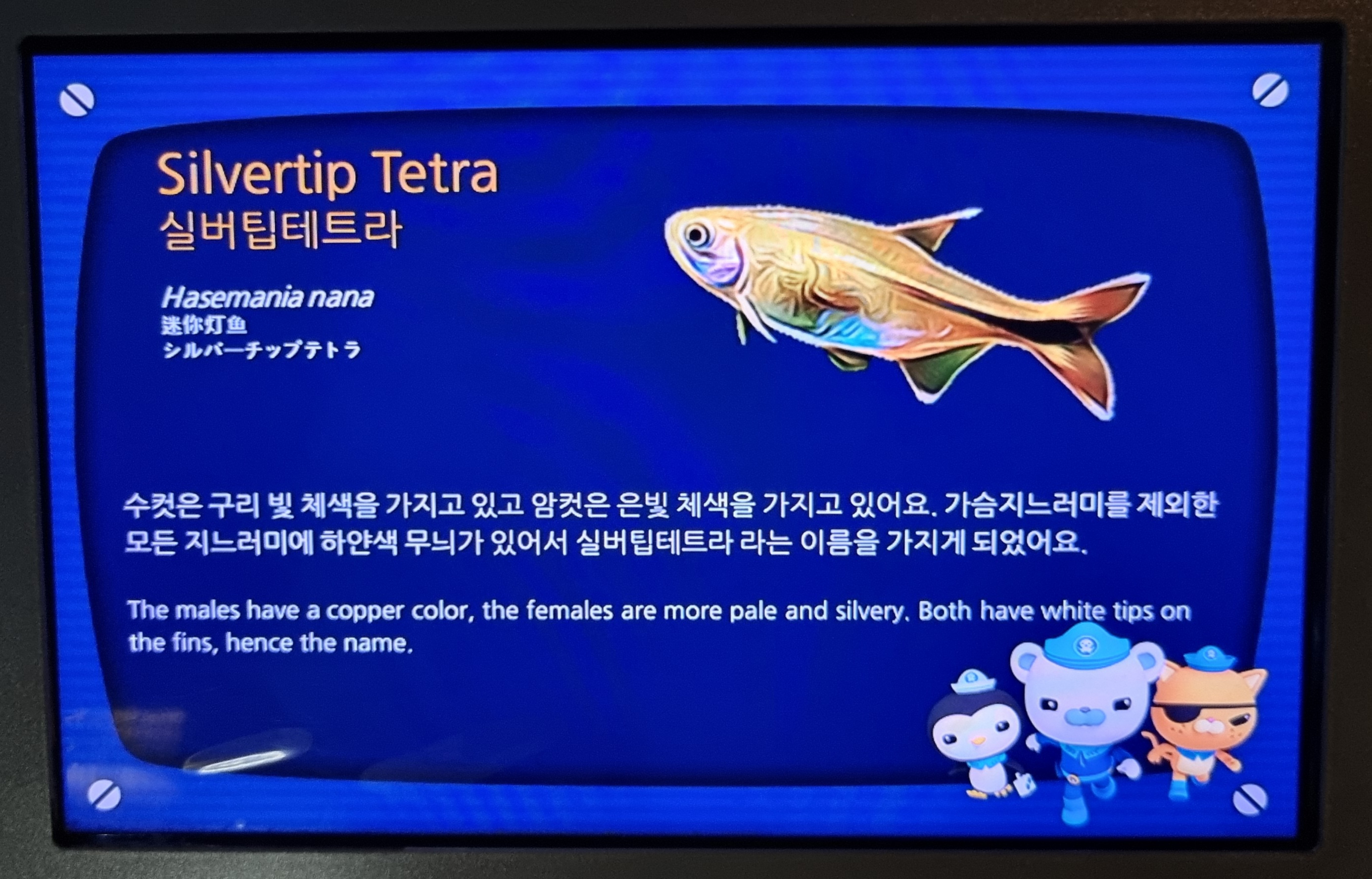 Silvertip Tetra
실버팁테트라

Hasemania nana
迷你灯鱼
シルバーチップテトラ

수컷은 구리 빛 체색을 가지고 있고 암컷은 은빛 체색을 가지고 있어요. 가슴지느러미를 제외한 모든 지느러미에 하얀색 무늬가 있어서 실버팁테트라 라는 이름을 가지게 되었어요.

The males have a copper color, the females are more pale and silvery. Both have white tips on the fins, hence the name.